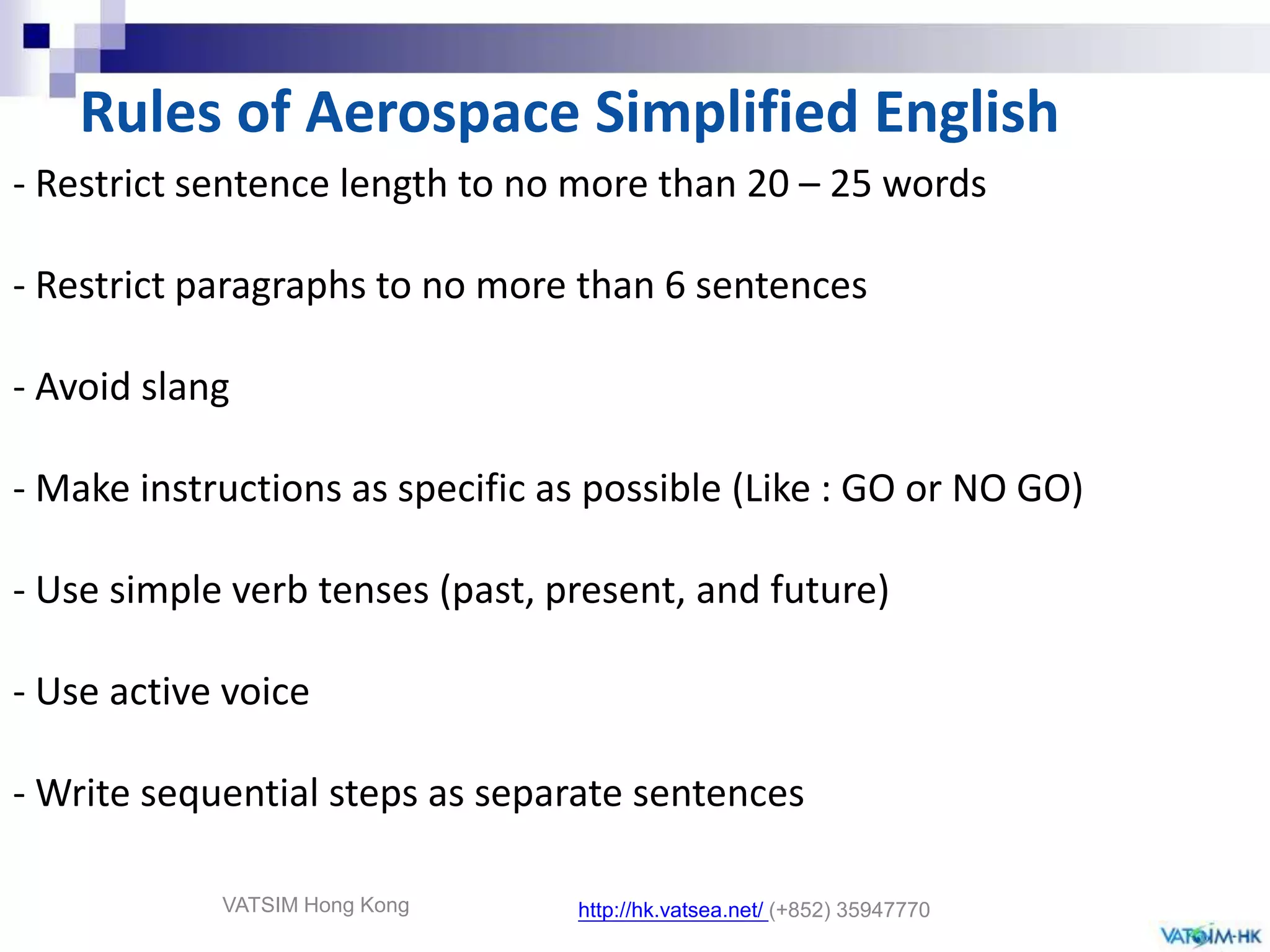 Rules of Aerospace Simplified English

- Restrict sentence length to no more than 20 – 25 words

- Restrict paragraphs to no more than 6 sentences

- Avoid slang

- Make instructions as specific as possible (Like : GO or NO GO)

- Use simple verb tenses (past, present, and future)

- Use active voice

- Write sequential steps as separate sentences

VATSIM Hong Kong

http://hk.vatsea.net/ (+852) 35947770

VATSIM-HK